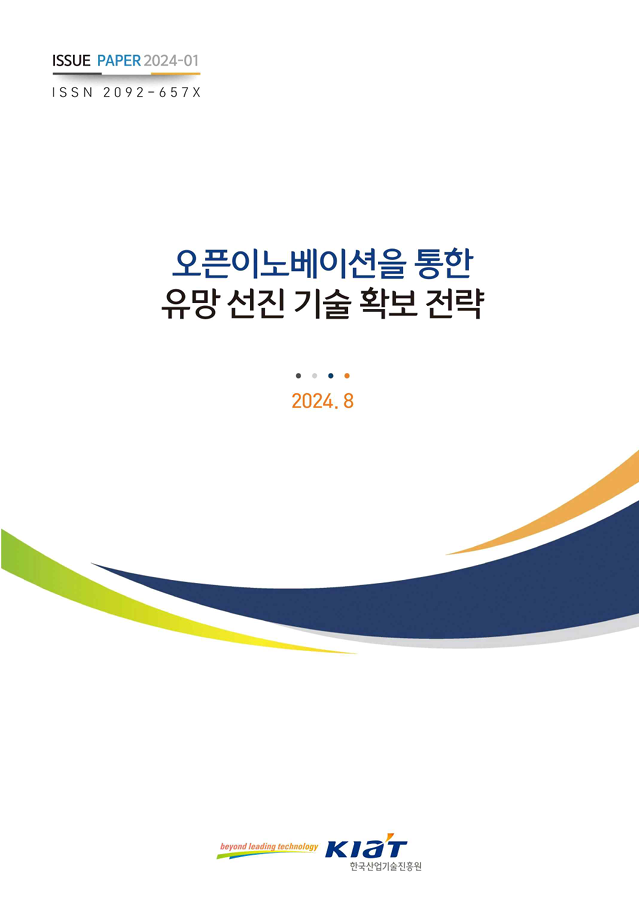 ISSUE PAPER 2024-01
ISSN 2092-657X

오픈이노베이션을 통한
유망 선진 기술 확보 전략

2024. 8

beyond leading technology KIAT
한국산업기술진흥원